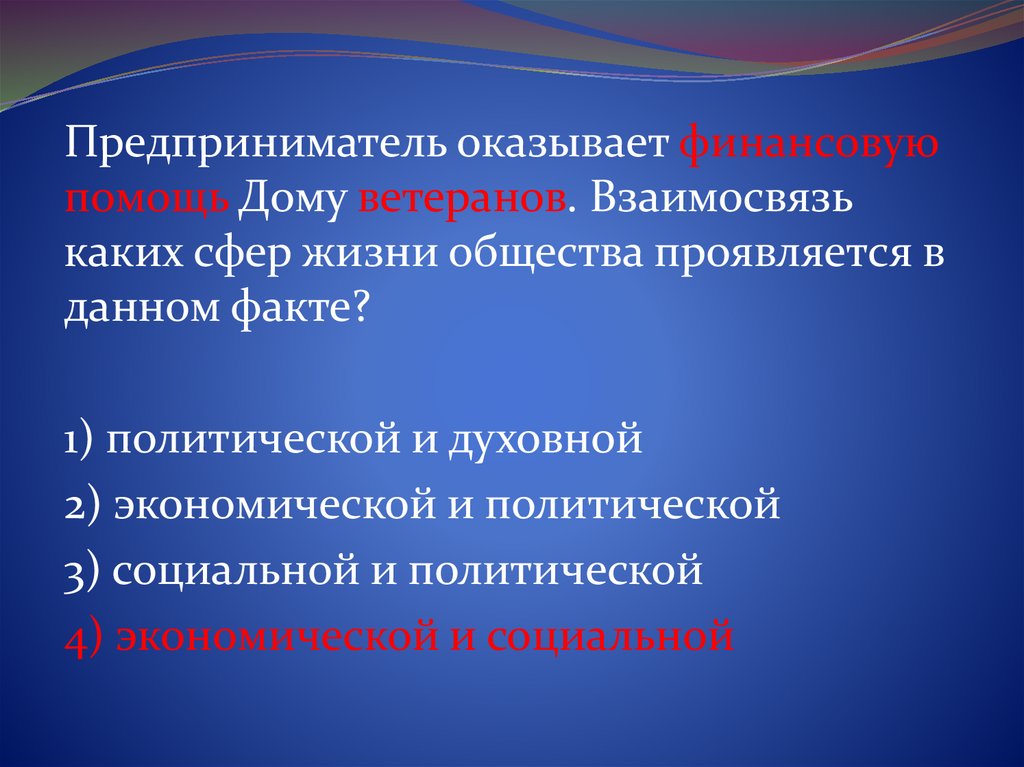 Предприниматель оказывает финансовую помощь Дому ветеранов. Взаимосвязь каких сфер жизни общества проявляется в данном факте?

1) политической и духовной
2) экономической и политической
3) социальной и политической
4) экономической и социальной